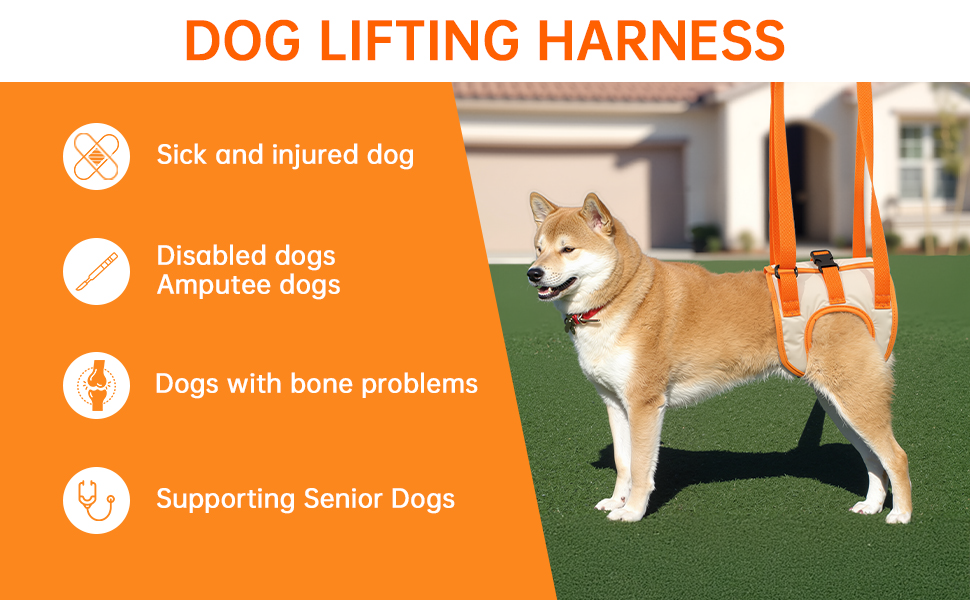 DOG LIFTING HARNESS

Sick and injured dog

Disabled dogs
Amputee dogs

Dogs with bone problems

Supporting Senior Dogs